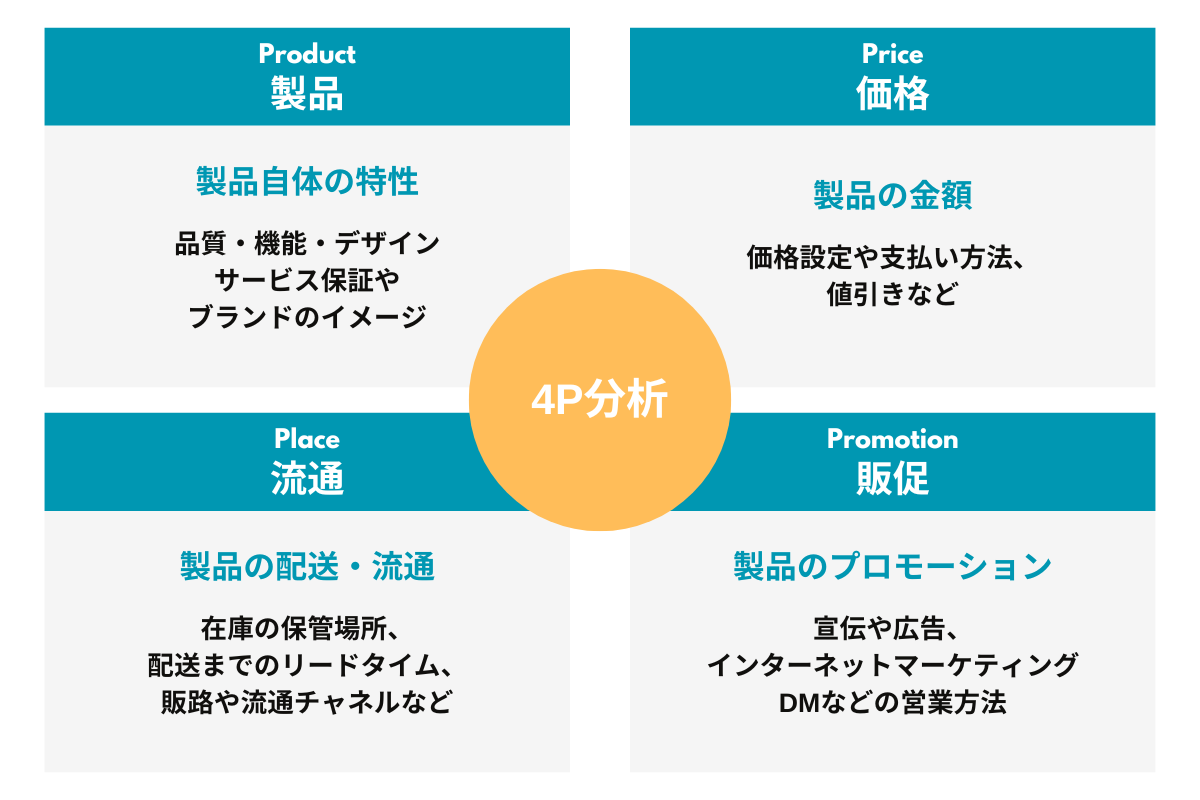 Product
製品

製品自体の特性

品質・機能・デザイン
サービス保証や
ブランドのイメージ

Price
価格

製品の金額

価格設定や支払い方法、
値引きなど

4P分析

Place
流通

製品の配送・流通

在庫の保管場所、
配送までのリードタイム、
販路や流通チャネルなど

Promotion
販促

製品のプロモーション

宣伝や広告、
インターネットマーケティング
DMなどの営業方法